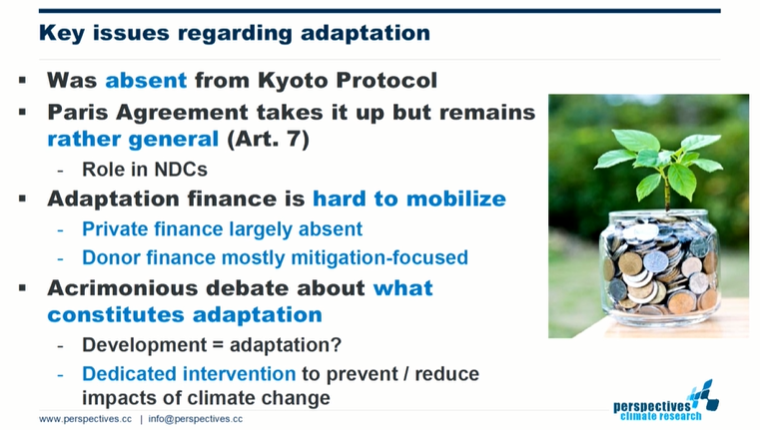 Key issues regarding adaptation

▪ Was absent from Kyoto Protocol

▪ Paris Agreement takes it up but remains rather general (Art. 7)

- Role in NDCs

▪ Adaptation finance is hard to mobilize

- Private finance largely absent
- Donor finance mostly mitigation-focused

▪ Acrimonious debate about what constitutes adaptation

- Development = adaptation?
- Dedicated intervention to prevent / reduce impacts of climate change

www.perspectives.cc | info@perspectives.cc

perspectives climate research